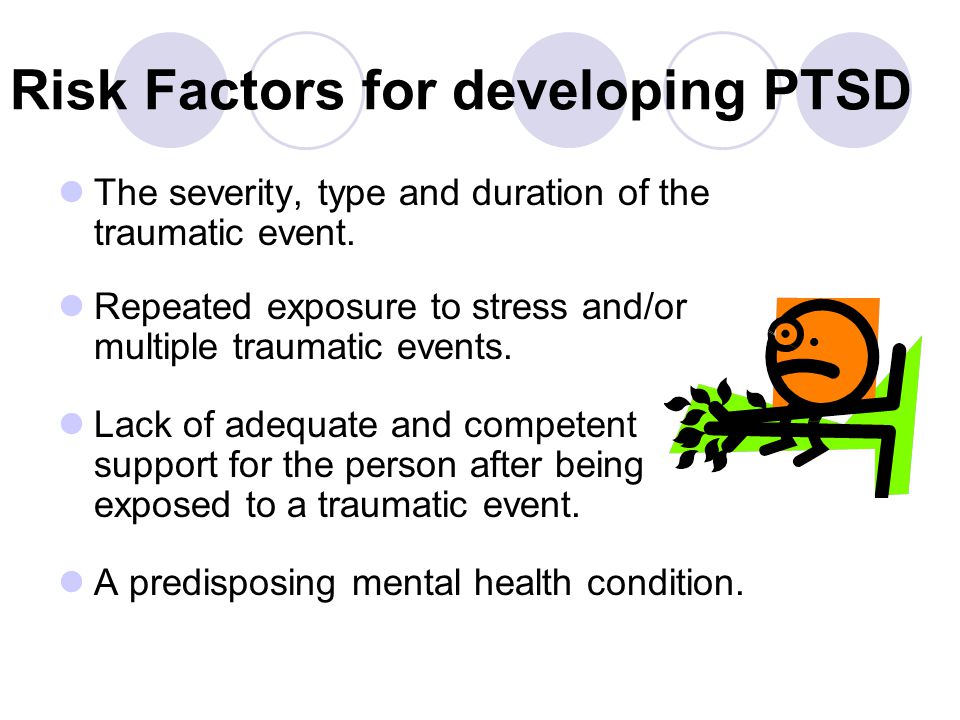 Risk Factors for developing PTSD

The severity, type and duration of the traumatic event.

Repeated exposure to stress and/or multiple traumatic events.

Lack of adequate and competent support for the person after being exposed to a traumatic event.

A predisposing mental health condition.